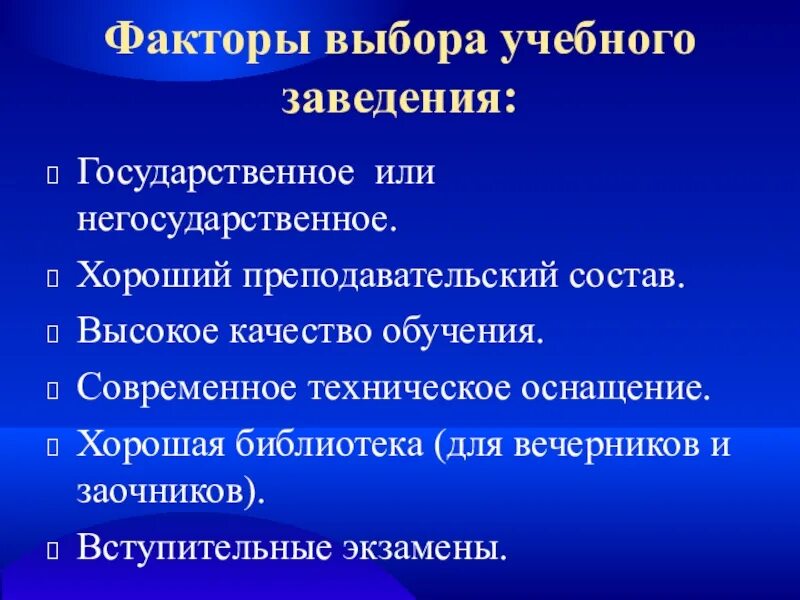 Факторы выбора учебного заведения:

Государственное или негосударственное.

Хороший преподавательский состав.

Высокое качество обучения.

Современное техническое оснащение.

Хорошая библиотека (для вечерников и заочников).

Вступительные экзамены.